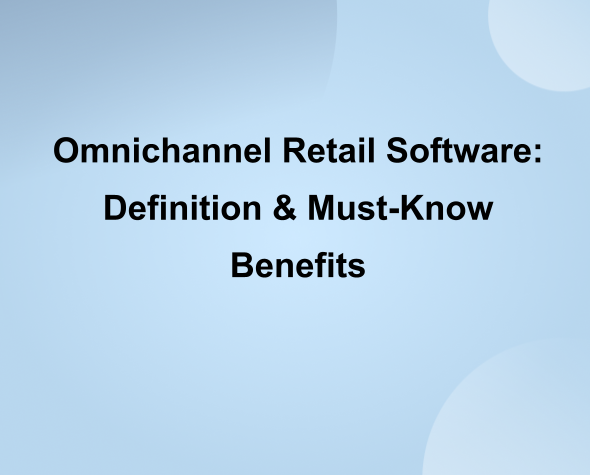 Omnichannel Retail Software: Definition & Must-Know Benefits